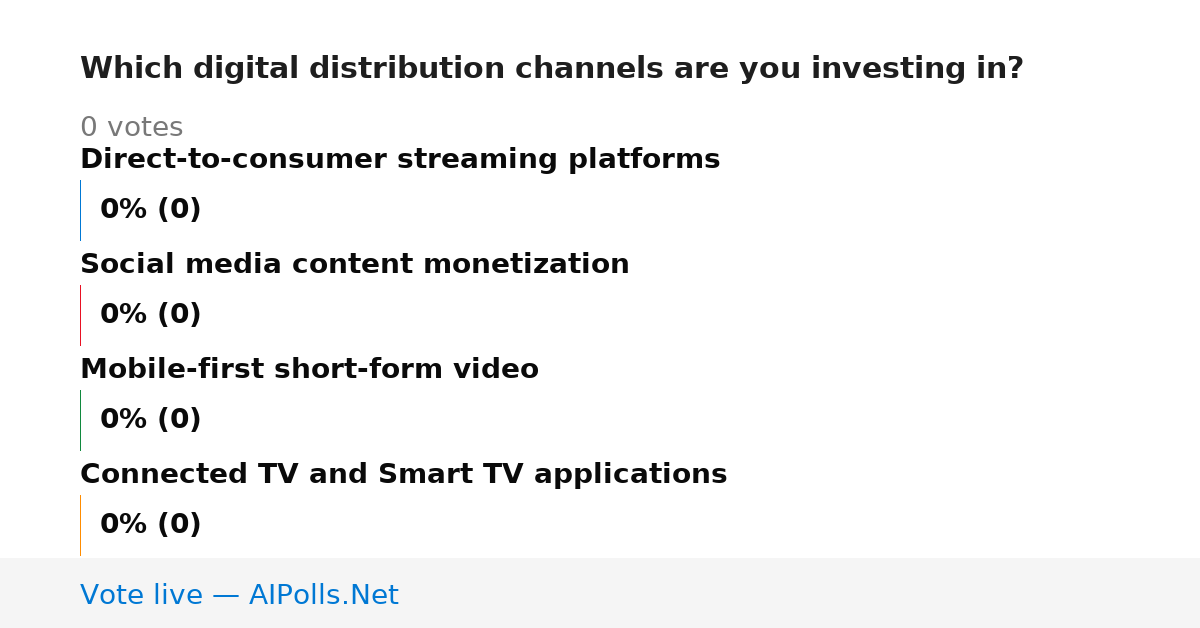 Which digital distribution channels are you investing in?

0 votes

Direct-to-consumer streaming platforms

0% (0)

Social media content monetization

0% (0)

Mobile-first short-form video

0% (0)

Connected TV and Smart TV applications

0% (0)

Vote live — AIPolls.Net